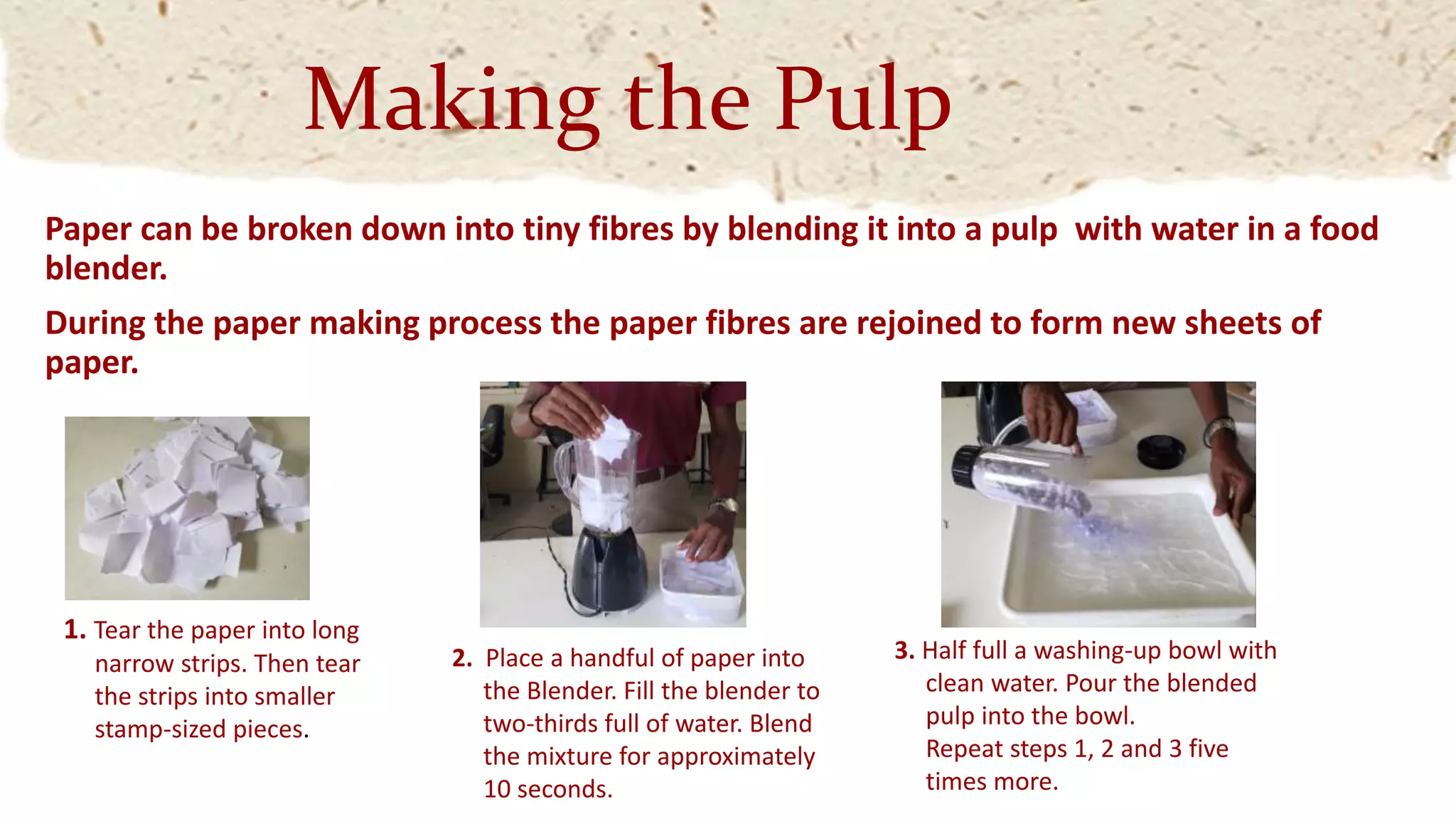 Making the Pulp

Paper can be broken down into tiny fibres by blending it into a pulp  with water in a food blender.

During the paper making process the paper fibres are rejoined to form new sheets of paper.

1. Tear the paper into long narrow strips. Then tear the strips into smaller stamp-sized pieces.

2. Place a handful of paper into the Blender. Fill the blender to two-thirds full of water. Blend the mixture for approximately 10 seconds.

3. Half full a washing-up bowl with clean water. Pour the blended pulp into the bowl.
Repeat steps 1, 2 and 3 five times more.